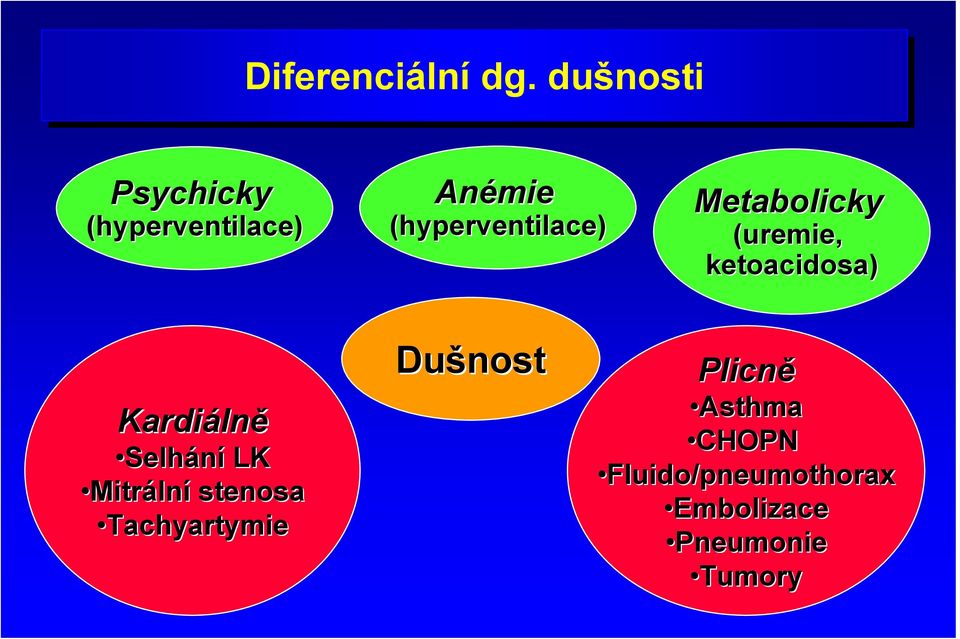 Diferenciální dg. dušnosti

Psychicky
(hyperventilace)

Anémie
(hyperventilace)

Metabolicky
(uremie, ketoacidosa)

Dušnost

Kardiálně
•Selhání LK
•Mitrální stenosa
•Tachyartymie

Plicně
•Asthma
•CHOPN
•Fluido/pneumothorax
•Embolizace
•Pneumonie
•Tumory